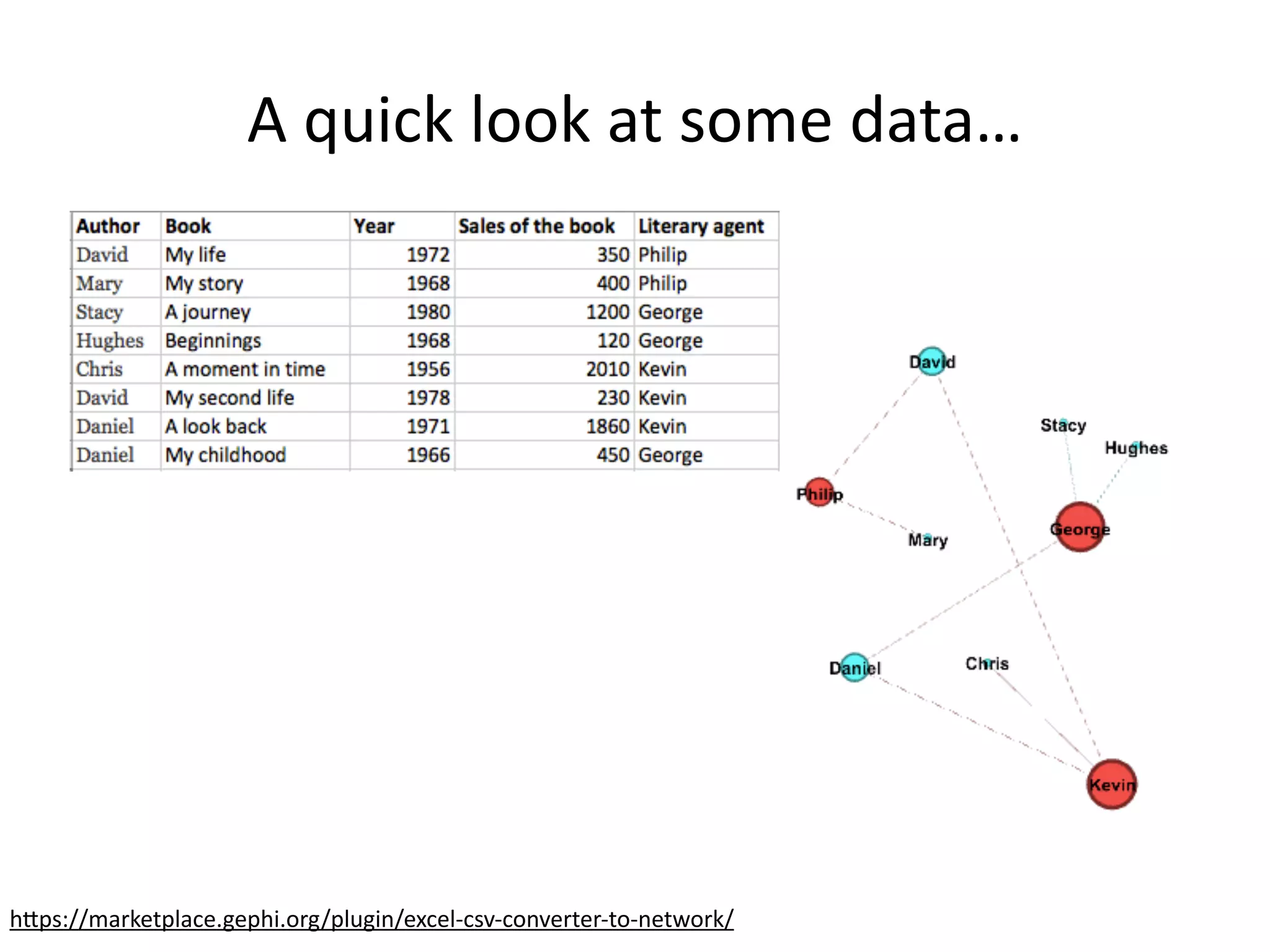 A quick look at some data...

| Author | Book | Year | Sales of the book | Literary agent |
|---|---|---|---|---|
| David | My life | 1972 | 350 | Philip |
| Mary | My story | 1968 | 400 | Philip |
| Stacy | A journey | 1980 | 1200 | George |
| Hughes | Beginnings | 1968 | 120 | George |
| Chris | A moment in time | 1956 | 2010 | Kevin |
| David | My second life | 1978 | 230 | Kevin |
| Daniel | A look back | 1971 | 1860 | Kevin |
| Daniel | My childhood | 1966 | 450 | George |

David
Stacy
Hughes
Philip
Mary
George
Daniel
Chris
Kevin

https://marketplace.gephi.org/plugin/excel-csv-converter-to-network/